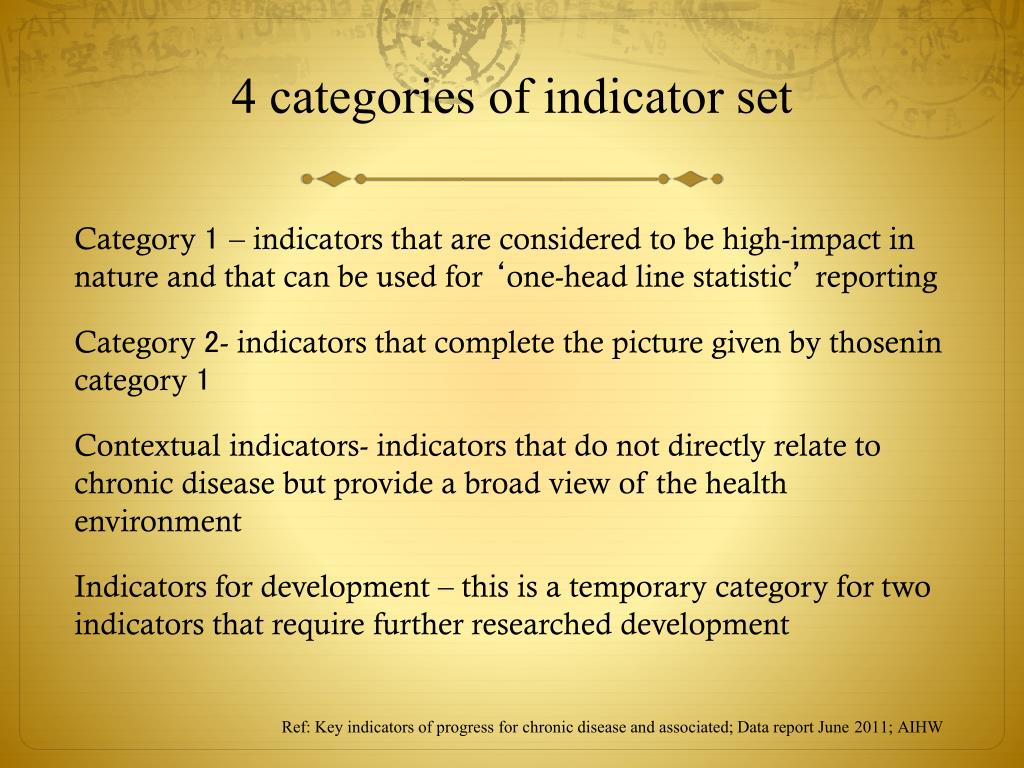 4 categories of indicator set

Category 1 – indicators that are considered to be high-impact in nature and that can be used for ‘one-head line statistic’ reporting

Category 2- indicators that complete the picture given by thosenin category 1

Contextual indicators- indicators that do not directly relate to chronic disease but provide a broad view of the health environment

Indicators for development – this is a temporary category for two indicators that require further researched development

Ref: Key indicators of progress for chronic disease and associated; Data report June 2011; AIHW